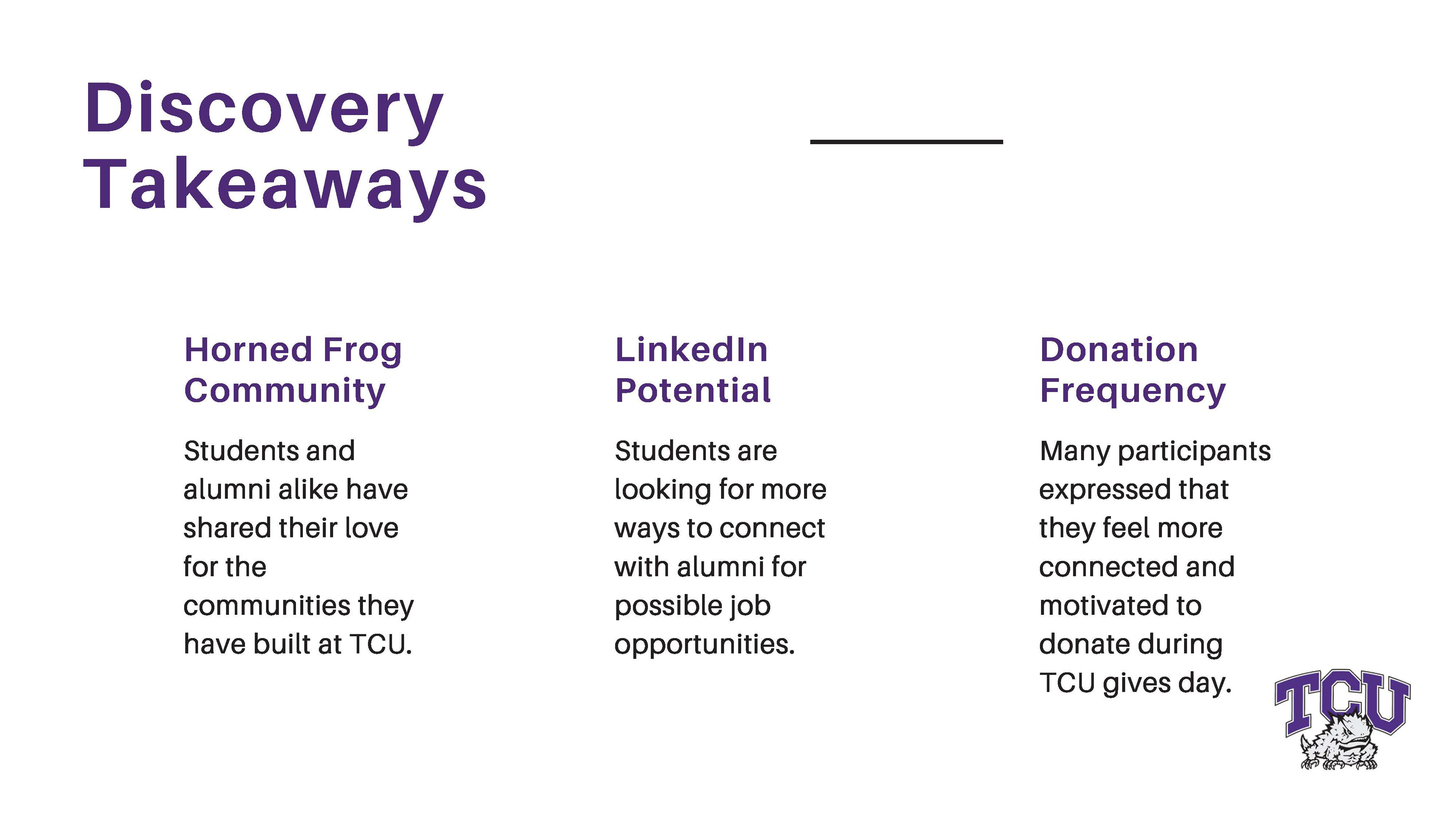 Discovery Takeaways

Horned Frog Community

Students and alumni alike have shared their love for the communities they have built at TCU.

LinkedIn Potential

Students are looking for more ways to connect with alumni for possible job opportunities.

Donation Frequency

Many participants expressed that they feel more connected and motivated to donate during TCU gives day.

TCU